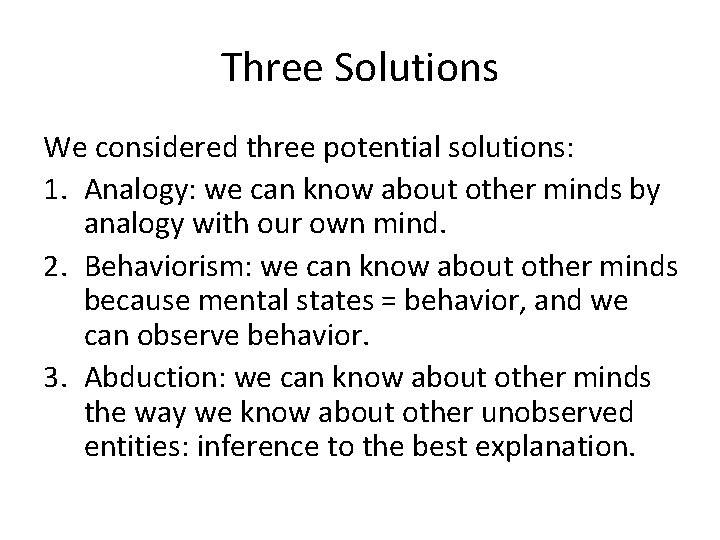 Three Solutions

We considered three potential solutions:

1. Analogy: we can know about other minds by analogy with our own mind.
2. Behaviorism: we can know about other minds because mental states = behavior, and we can observe behavior.
3. Abduction: we can know about other minds the way we know about other unobserved entities: inference to the best explanation.